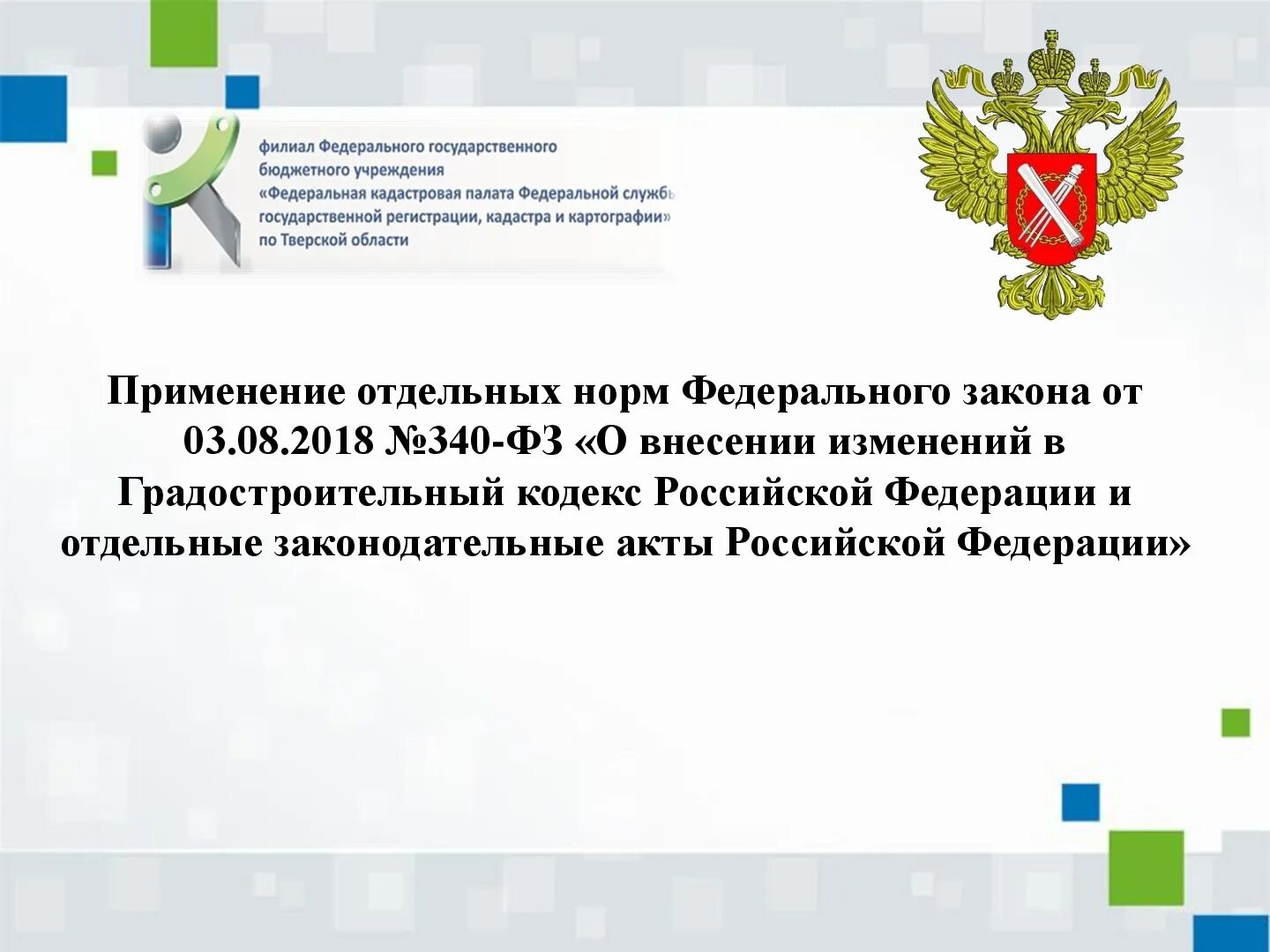 филиал Федерального государственного бюджетного учреждения «Федеральная кадастровая палата Федеральной службы государственной регистрации, кадастра и картографии» по Тверской области

Применение отдельных норм Федерального закона от 03.08.2018 №340-ФЗ «О внесении изменений в Градостроительный кодекс Российской Федерации и отдельные законодательные акты Российской Федерации»